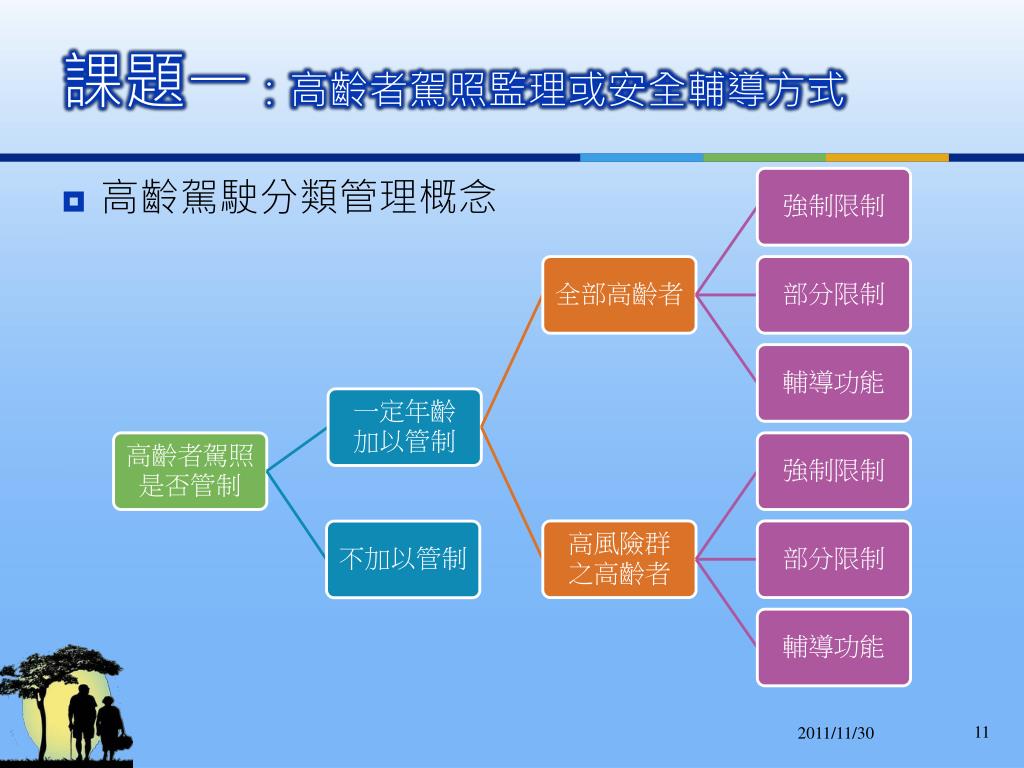 課題一：高齡者駕照監理或安全輔導方式

高齡駕駛分類管理概念

高齡者駕照是否管制

一定年齡加以管制

不加以管制

全部高齡者

高風險群之高齡者

強制限制

部分限制

輔導功能

強制限制

部分限制

輔導功能

2011/11/30

11